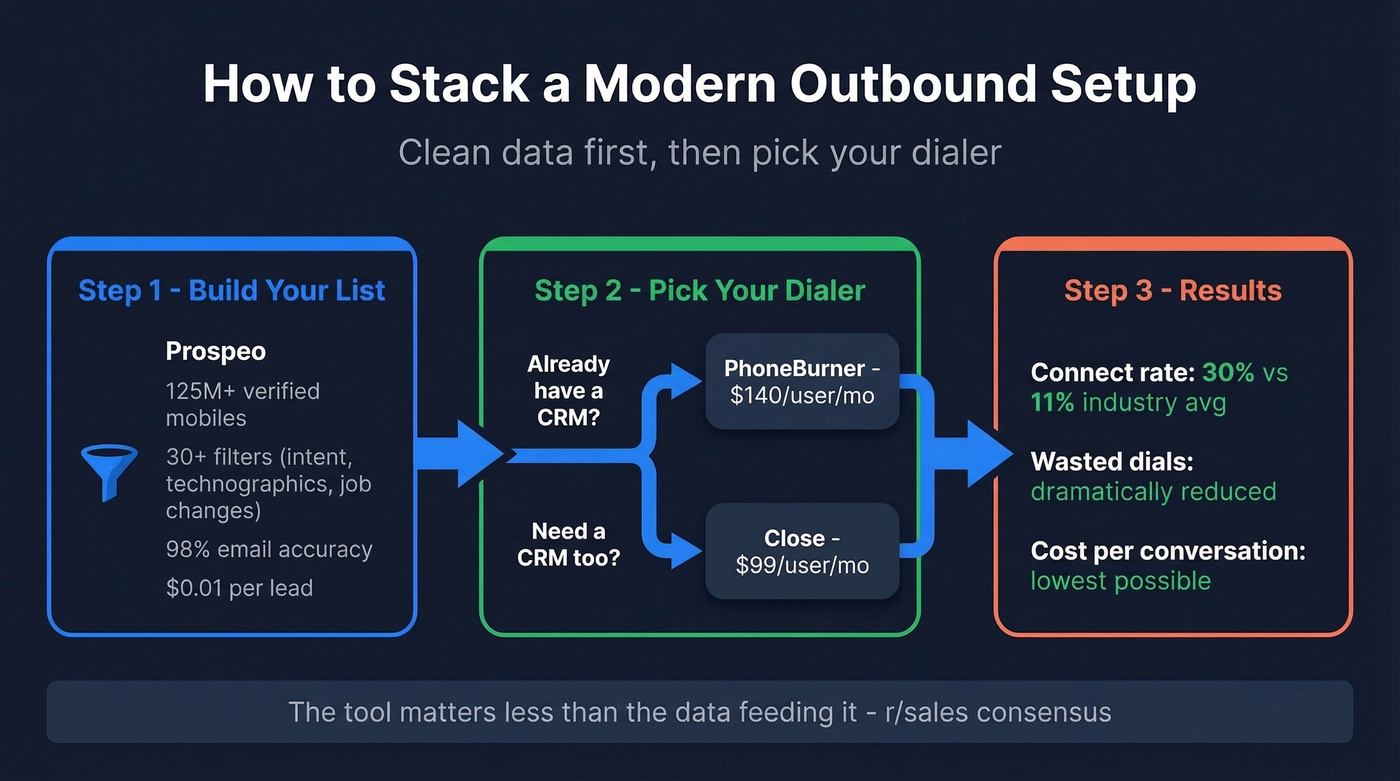 How to Stack a Modern Outbound Setup

Clean data first, then pick your dialer

Step 1 - Build Your List

Prospeo

125M+ verified mobiles

30+ filters (intent, technographics, job changes)

98% email accuracy

$0.01 per lead

Step 2 - Pick Your Dialer

Already have a CRM?

PhoneBurner - $140/user/mo

Need a CRM too?

Close - $99/user/mo

Step 3 - Results

Connect rate: 30% vs 11% industry avg

Wasted dials: dramatically reduced

Cost per conversation: lowest possible

The tool matters less than the data feeding it - r/sales consensus